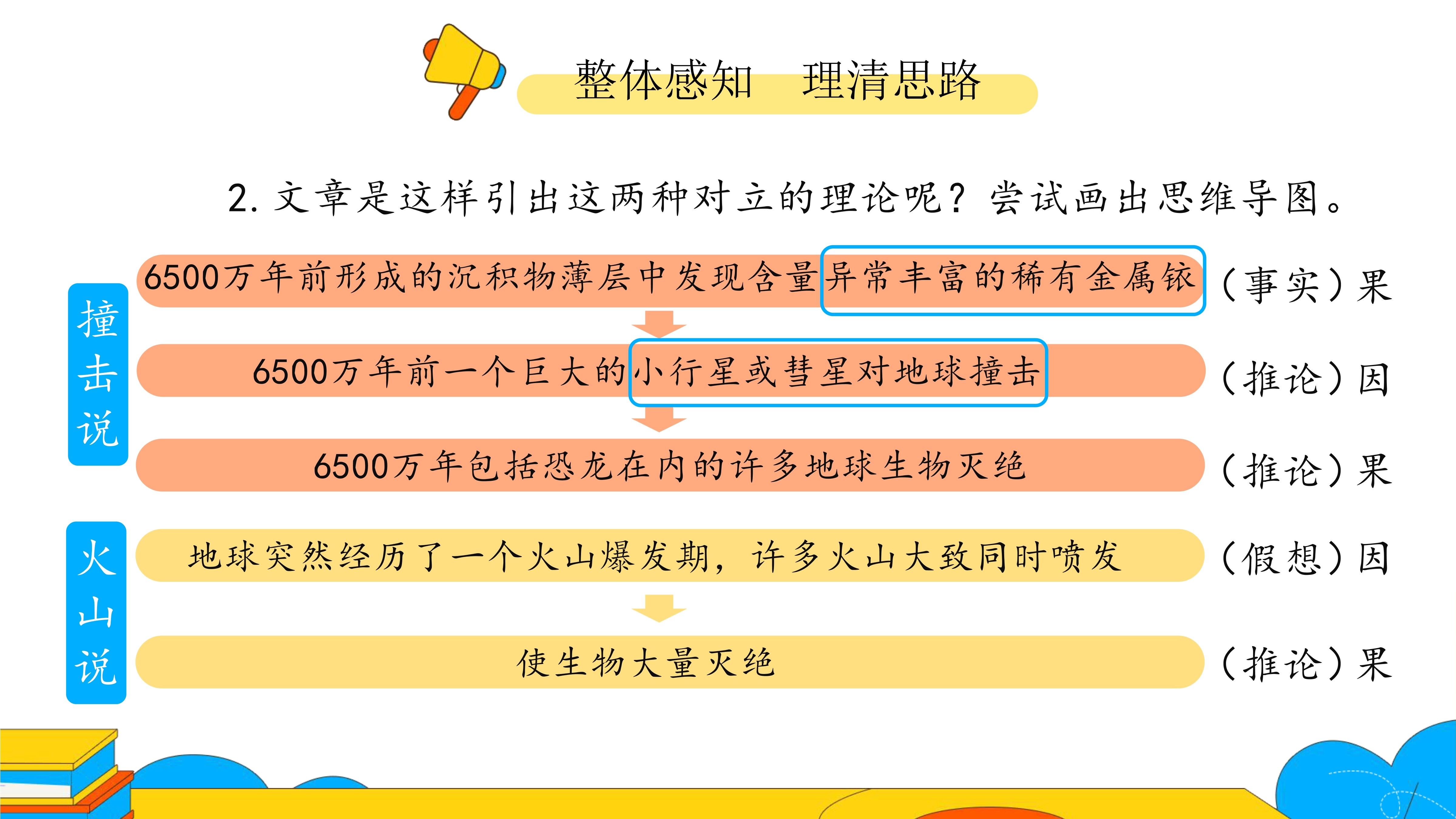 整体感知　理清思路

2. 文章是这样引出这两种对立的理论呢？尝试画出思维导图。

撞击说

6500万年前形成的沉积物薄层中发现含量异常丰富的稀有金属铱　（事实）果

6500万年前一个巨大的小行星或彗星对地球撞击　（推论）因

6500万年包括恐龙在内的许多地球生物灭绝　（推论）果

火山说

地球突然经历了一个火山爆发期，许多火山大致同时喷发　（假想）因

使生物大量灭绝　（推论）果